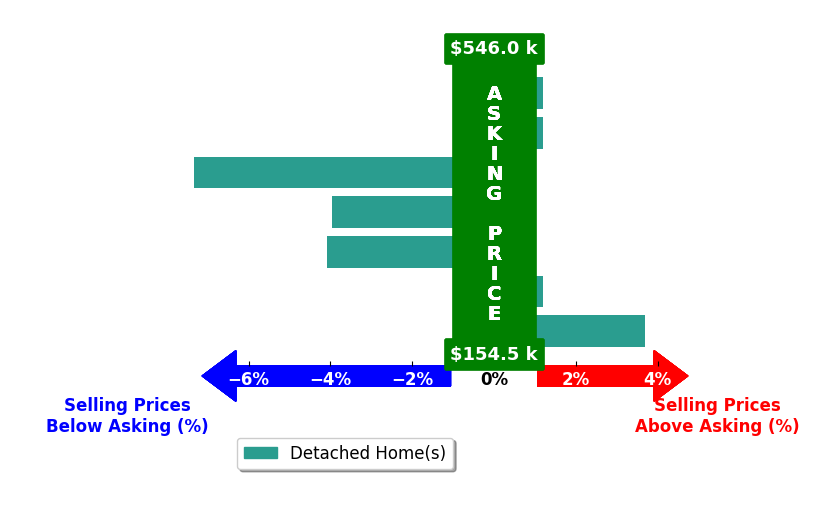 $546.0 k

ASKING PRICE

$154.5 k

−6% −4% −2% 0% 2% 4%

Selling Prices Below Asking (%)

Selling Prices Above Asking (%)

Detached Home(s)